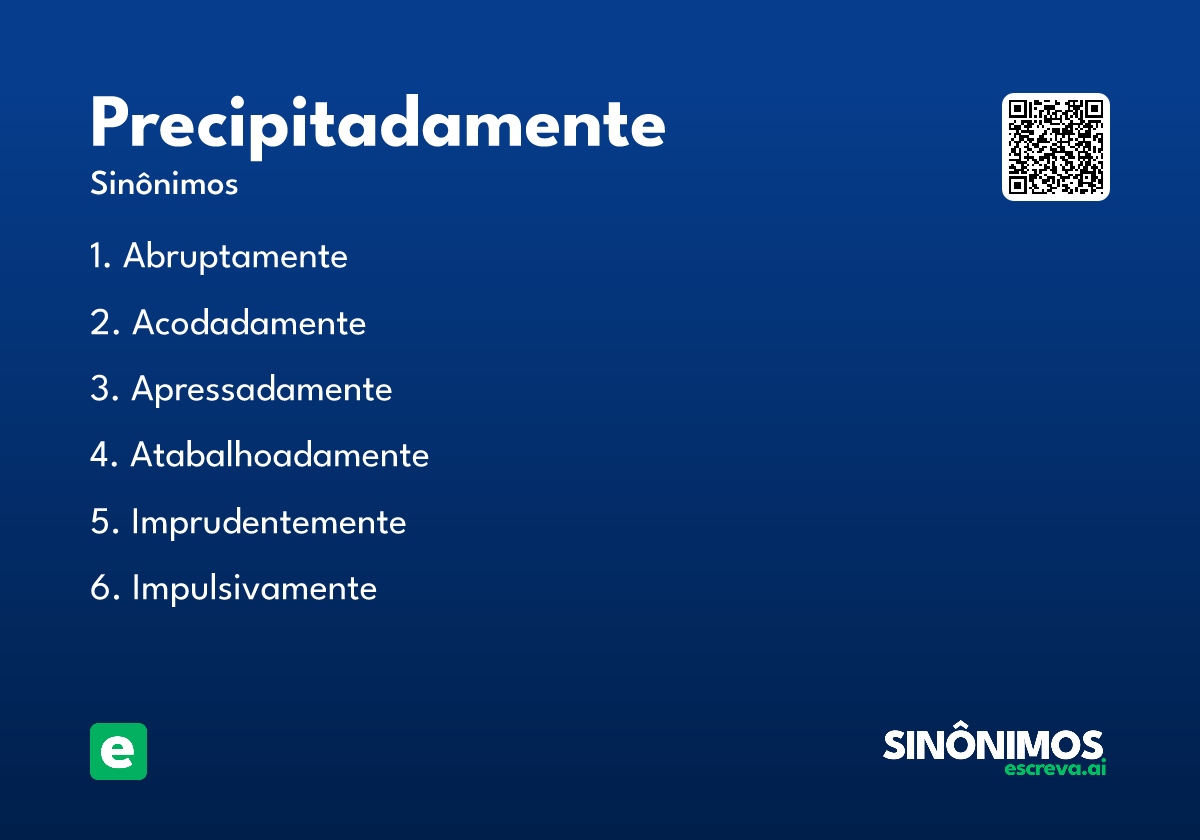 Precipitadamente
Sinônimos

1. Abruptamente
2. Acodadamente
3. Apressadamente
4. Atabalhoadamente
5. Imprudentemente
6. Impulsivamente

e

SINÔNIMOS
escreva.ai